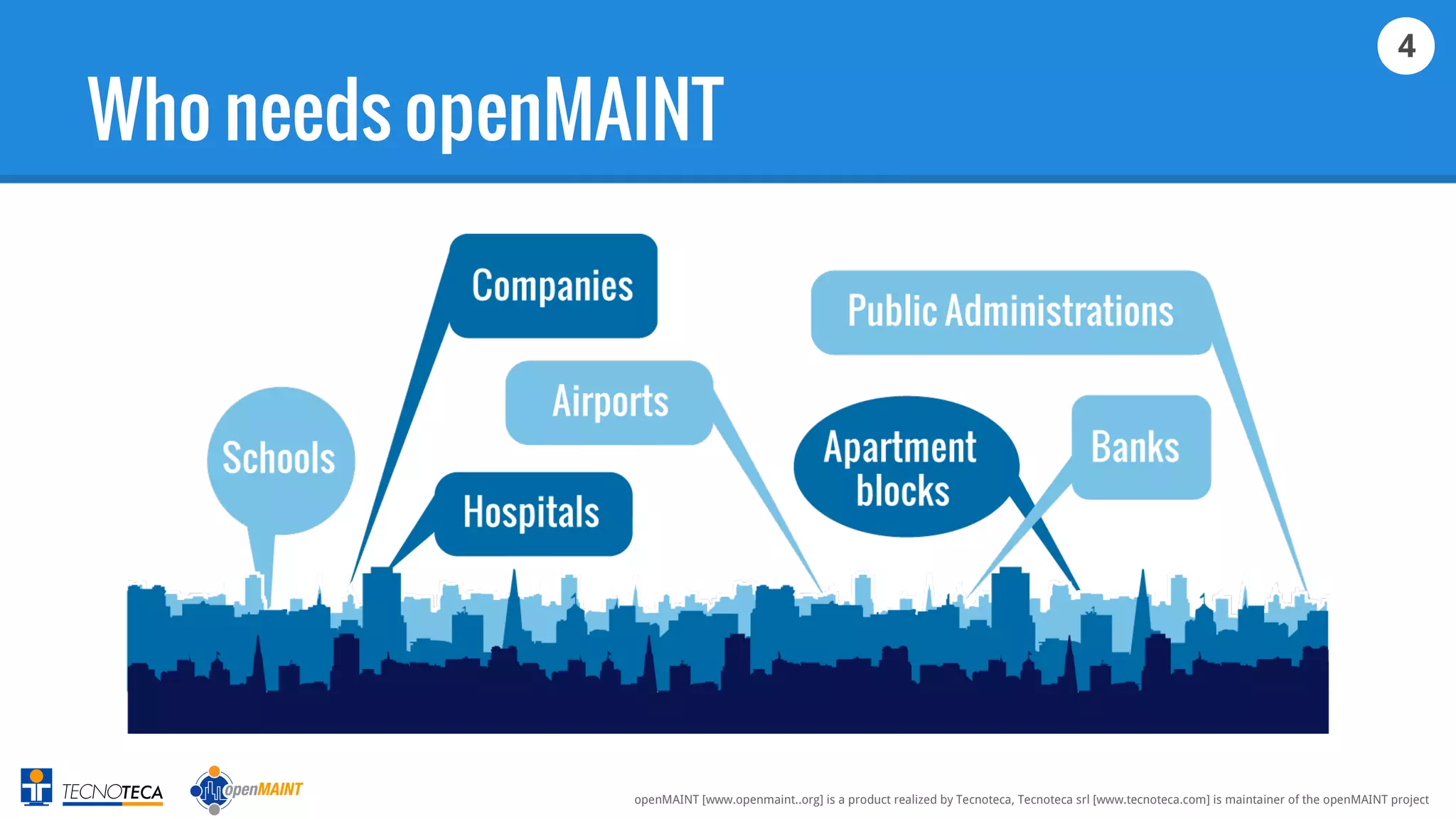 4

Who needs openMAINT

Companies

Public Administrations

Airports

Schools

Apartment blocks

Banks

Hospitals

TECNOTECA

openMAINT

openMAINT [www.openmaint..org] is a product realized by Tecnoteca, Tecnoteca srl [www.tecnoteca.com] is maintainer of the openMAINT project